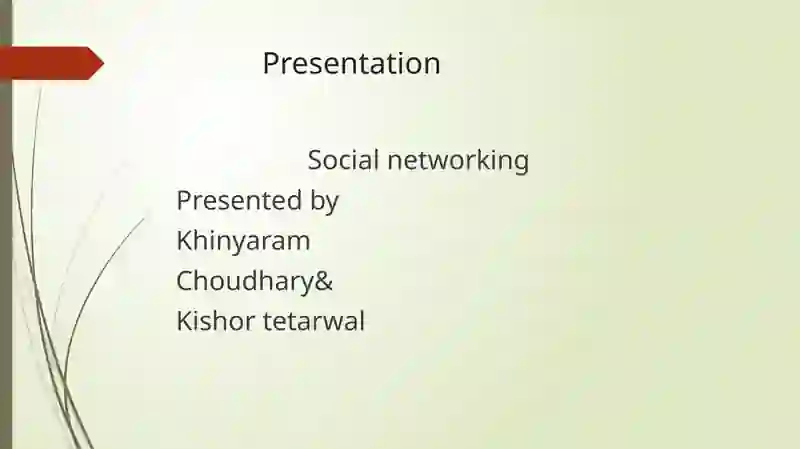 Presentation

Social networking
Presented by
Khinyaram
Choudhary&
Kishor tetarwal